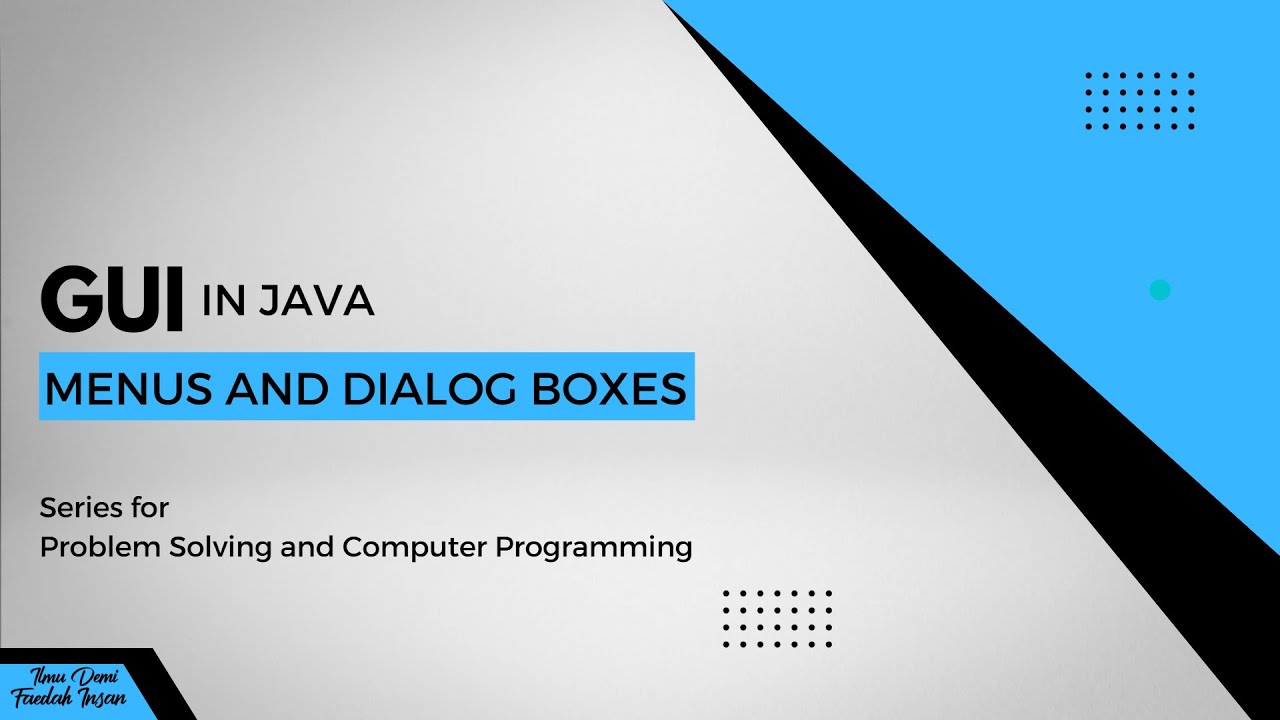 GUI IN JAVA

MENUS AND DIALOG BOXES

Series for
Problem Solving and Computer Programming

Ilmu Demi
Faedah Insan